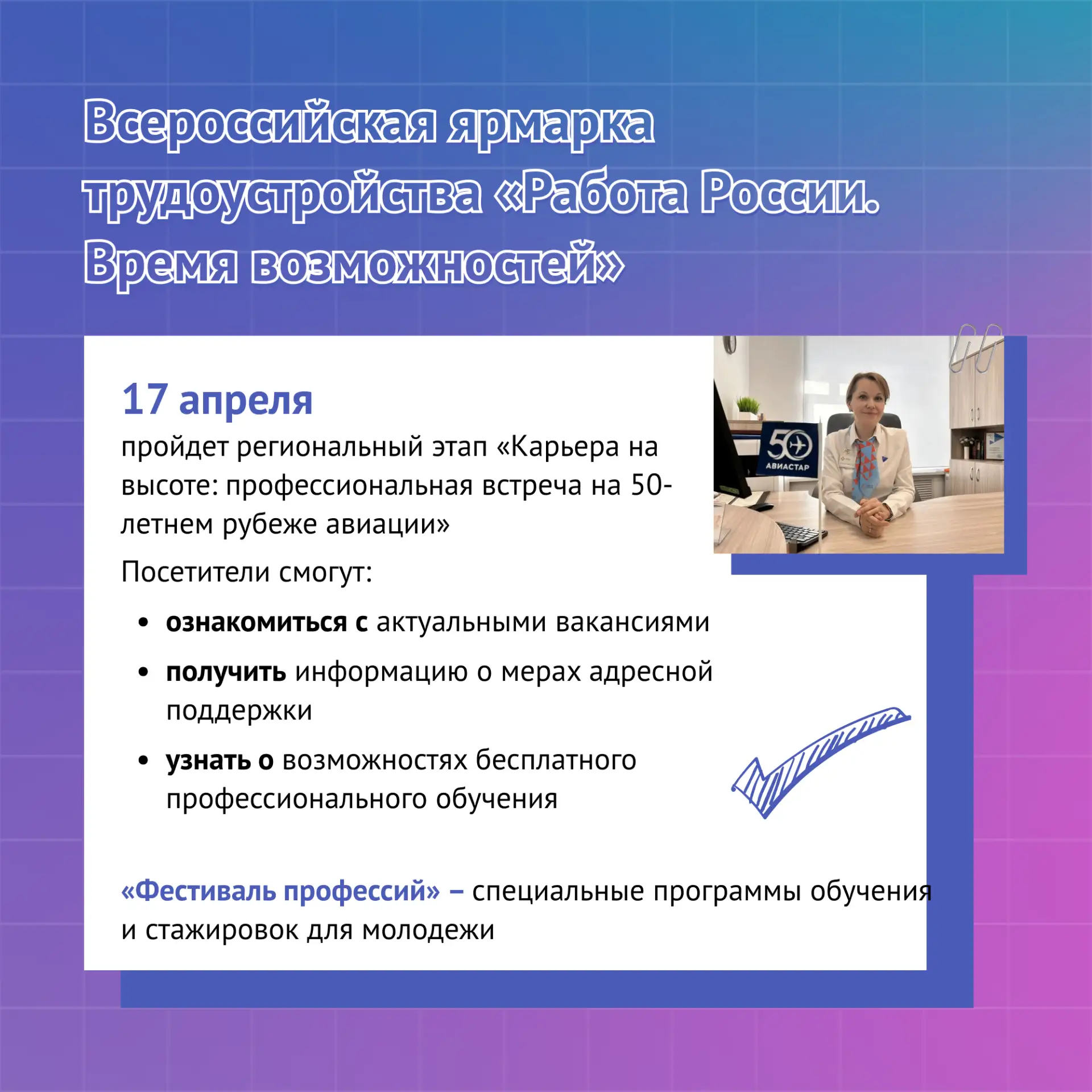 Всероссийская ярмарка трудоустройства «Работа России. Время возможностей»

17 апреля
пройдет региональный этап «Карьера на высоте: профессиональная встреча на 50-летнем рубеже авиации»

50
АВИАСТАР

Посетители смогут:

• ознакомиться с актуальными вакансиями
• получить информацию о мерах адресной поддержки
• узнать о возможностях бесплатного профессионального обучения

«Фестиваль профессий» – специальные программы обучения и стажировок для молодежи